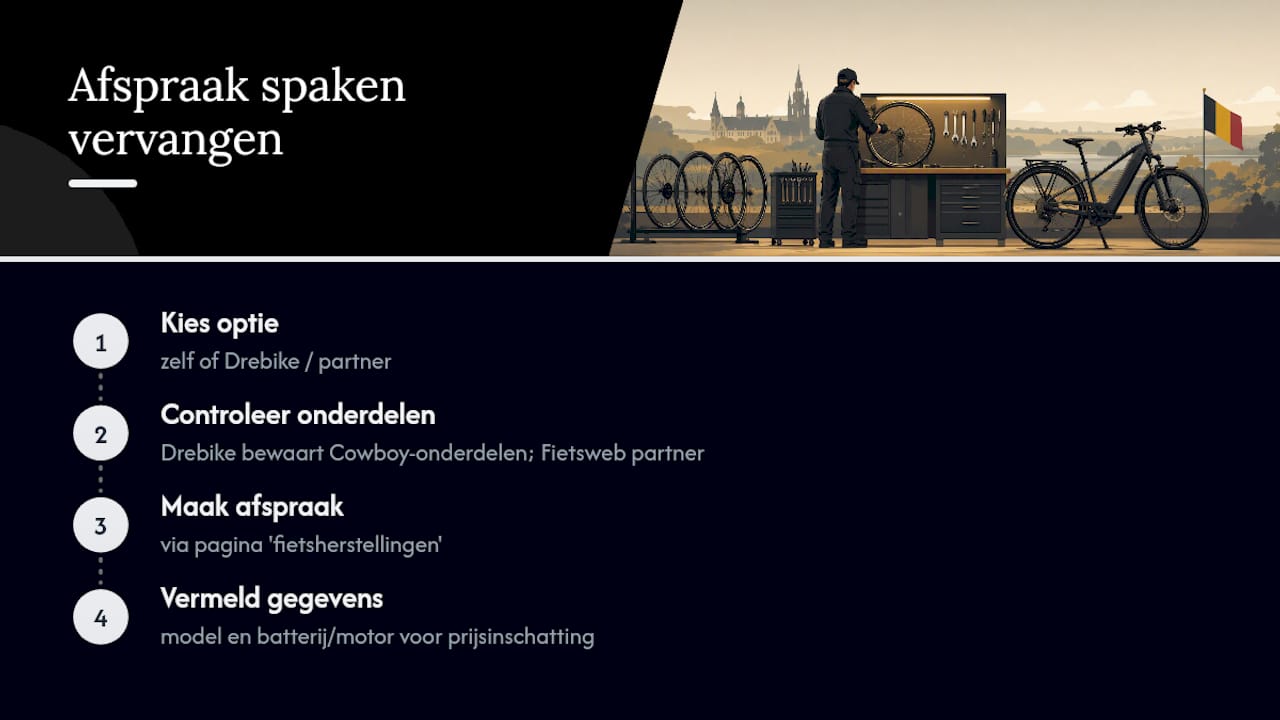 Afspraak spaken vervangen

1
Kies optie
zelf of Drebike / partner

2
Controleer onderdelen
Drebike bewaart Cowboy-onderdelen; Fietsweb partner

3
Maak afspraak
via pagina 'fietsherstellingen'

4
Vermeld gegevens
model en batterij/motor voor prijsinschatting